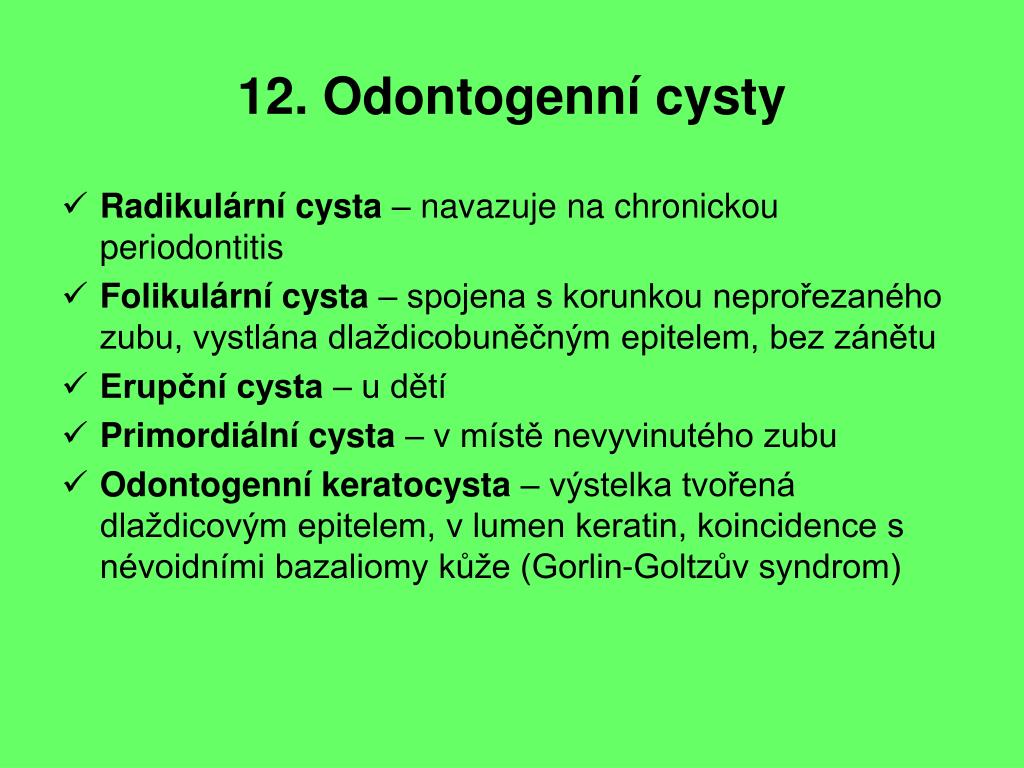 12. Odontogenní cysty

✓ Radikulární cysta – navazuje na chronickou periodontitis

✓ Folikulární cysta – spojena s korunkou neprořezaného zubu, vystlána dlaždicobuněčným epitelem, bez zánětu

✓ Erupční cysta – u dětí

✓ Primordiální cysta – v místě nevyvinutého zubu

✓ Odontogenní keratocysta – výstelka tvořená dlaždicovým epitelem, v lumen keratin, koincidence s névoidními bazaliomy kůže (Gorlin-Goltzův syndrom)